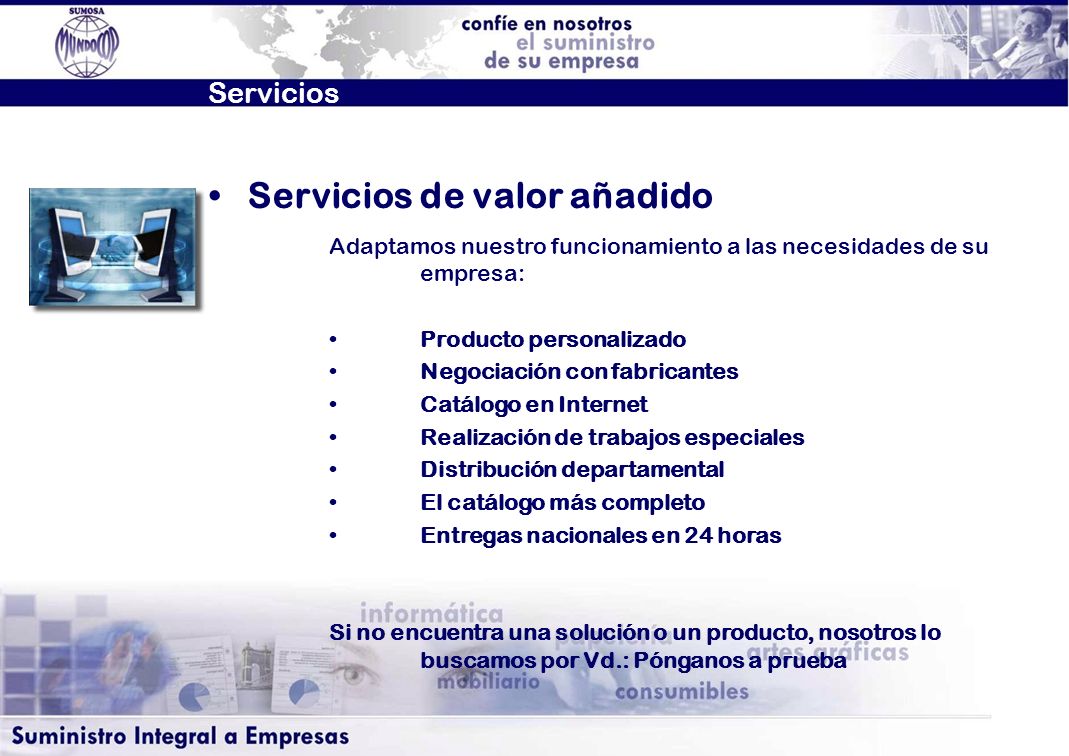 SUMOSA
MUNDOCOP

confíe en nosotros
el suministro
de su empresa

Servicios

• Servicios de valor añadido

Adaptamos nuestro funcionamiento a las necesidades de su empresa:

• Producto personalizado
• Negociación con fabricantes
• Catálogo en Internet
• Realización de trabajos especiales
• Distribución departamental
• El catálogo más completo
• Entregas nacionales en 24 horas

informática

Si no encuentra una solución o un producto, nosotros lo buscamos por Vd.: Pónganos a prueba

artes gráficas
mobiliario
consumibles

Suministro Integral a Empresas